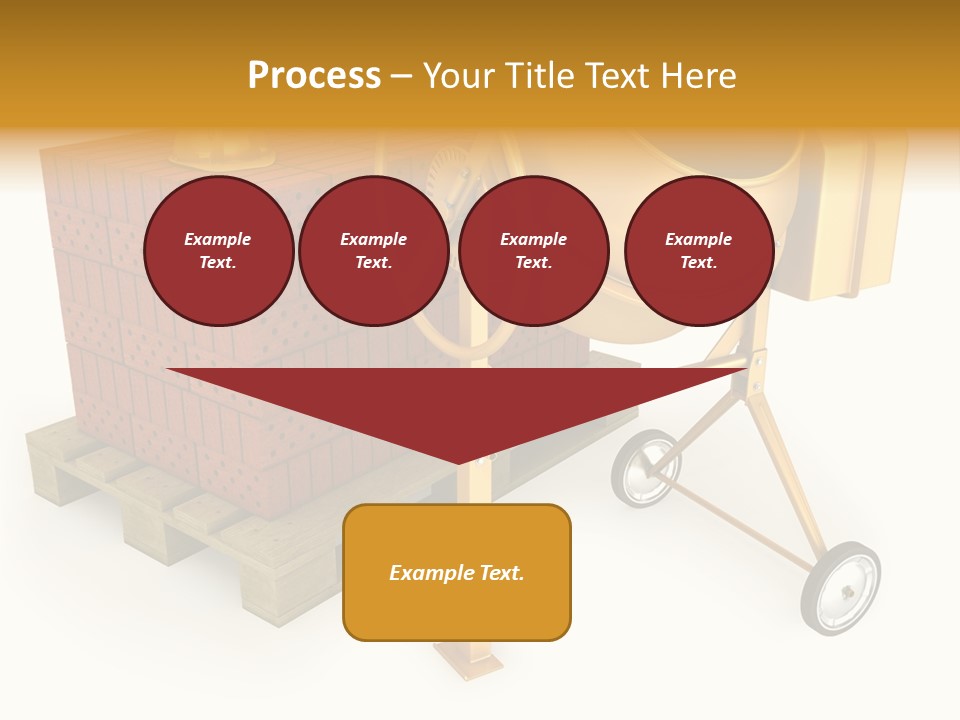 Process – Your Title Text Here

Example Text.

Example Text.

Example Text.

Example Text.

Example Text.